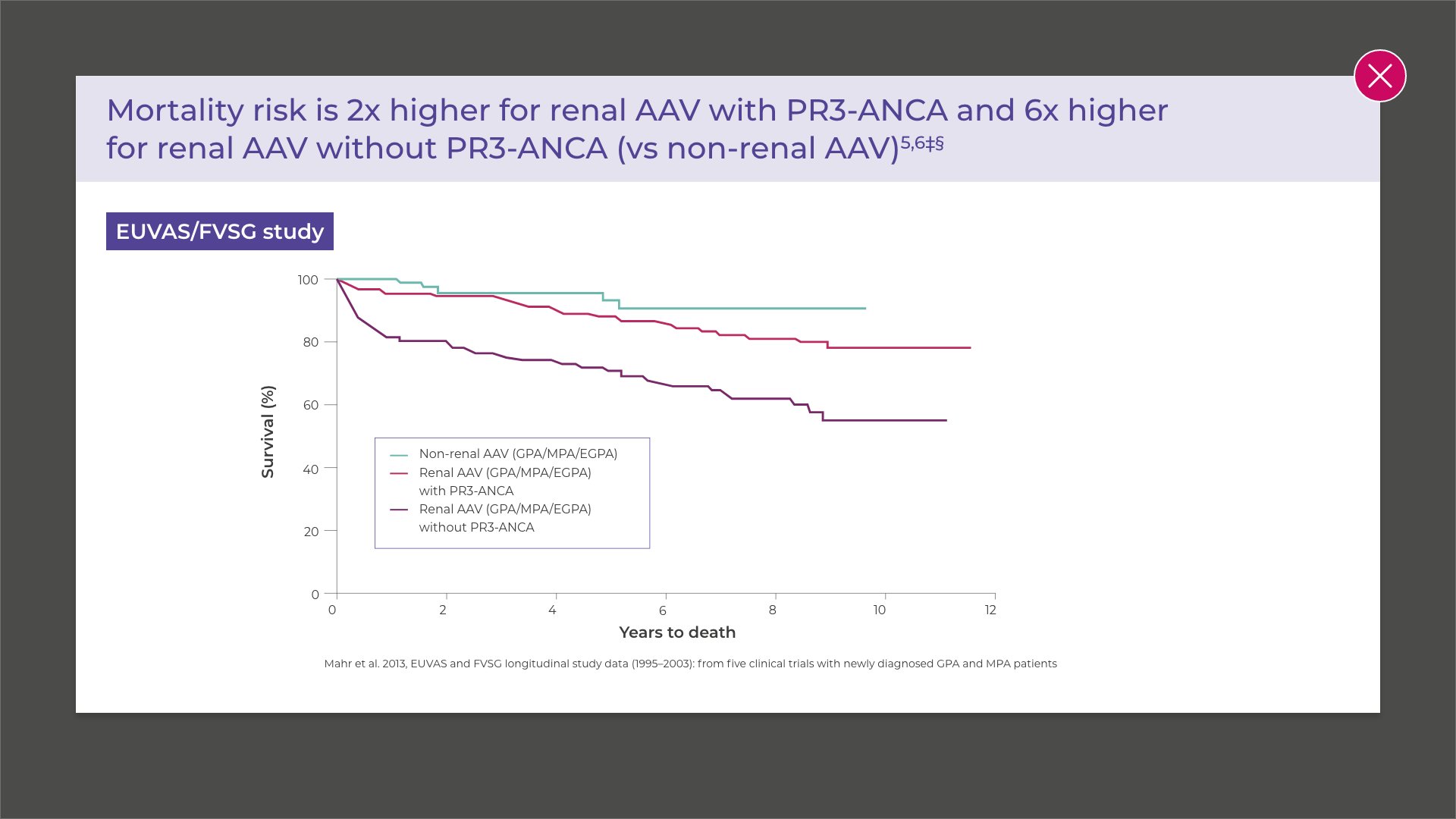 Mortality risk is 2x higher for renal AAV with PR3-ANCA and 6x higher for renal AAV without PR3-ANCA (vs non-renal AAV)$^{5,6‡§}$

EUVAS/FVSG study

100
80
60
40
20
0

Survival (%)

Non-renal AAV (GPA/MPA/EGPA)
Renal AAV (GPA/MPA/EGPA) with PR3-ANCA
Renal AAV (GPA/MPA/EGPA) without PR3-ANCA

0
2
4
6
8
10
12

Years to death

Mahr et al. 2013, EUVAS and FVSG longitudinal study data (1995–2003): from five clinical trials with newly diagnosed GPA and MPA patients